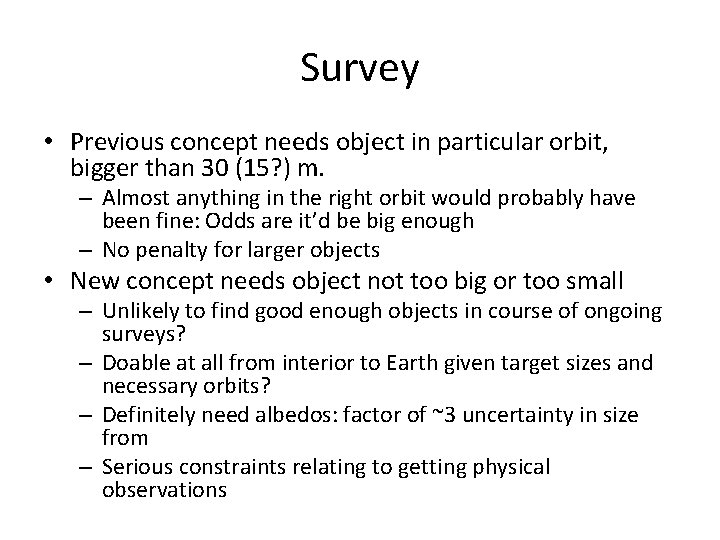 Survey

• Previous concept needs object in particular orbit, bigger than 30 (15?) m.
  – Almost anything in the right orbit would probably have been fine: Odds are it'd be big enough
  – No penalty for larger objects
• New concept needs object not too big or too small
  – Unlikely to find good enough objects in course of ongoing surveys?
  – Doable at all from interior to Earth given target sizes and necessary orbits?
  – Definitely need albedos: factor of ~3 uncertainty in size from
  – Serious constraints relating to getting physical observations